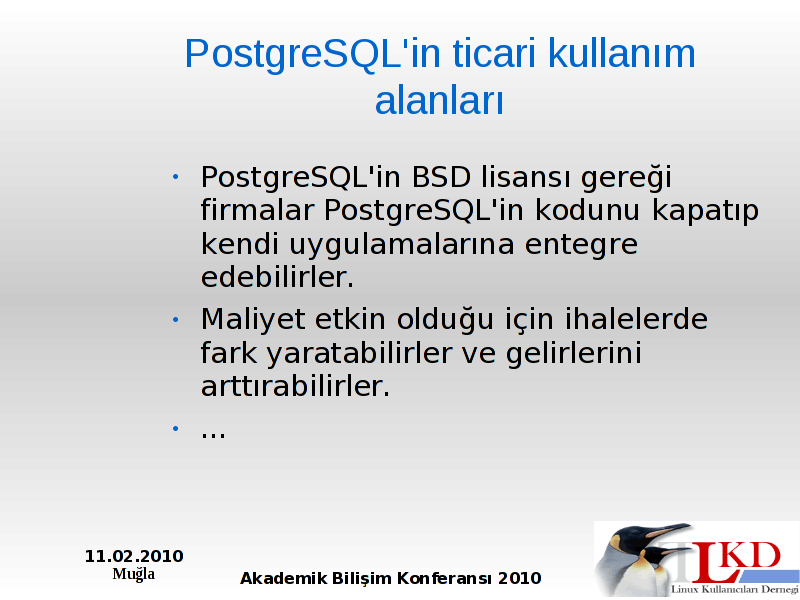 PostgreSQL'in ticari kullanım alanları

• PostgreSQL'in BSD lisansı gereği firmalar PostgreSQL'in kodunu kapatıp kendi uygulamalarına entegre edebilirler.
• Maliyet etkin olduğu için ihalelerde fark yaratabilirler ve gelirlerini arttırabilirler.
• ...

11.02.2010
Muğla

Akademik Bilişim Konferansı 2010

LKD
Linux Kullanıcıları Derneği